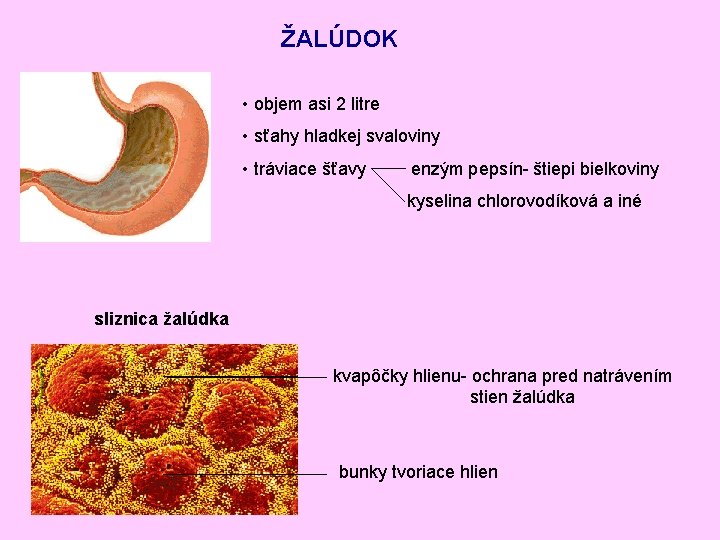 ŽALÚDOK

• objem asi 2 litre

• sťahy hladkej svaloviny

• tráviace šťavy enzým pepsín- štiepi bielkoviny

kyselina chlorovodíková a iné

sliznica žalúdka

kvapôčky hlienu- ochrana pred natrávením stien žalúdka

bunky tvoriace hlien